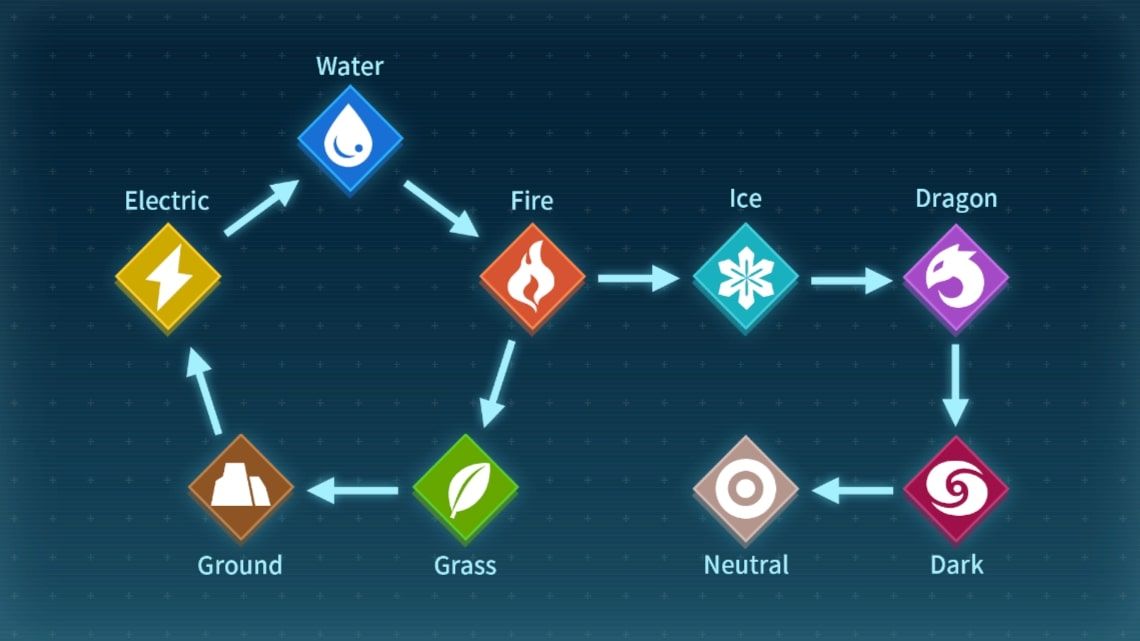 Water

Electric

Fire

Ice

Dragon

Ground

Grass

Neutral

Dark